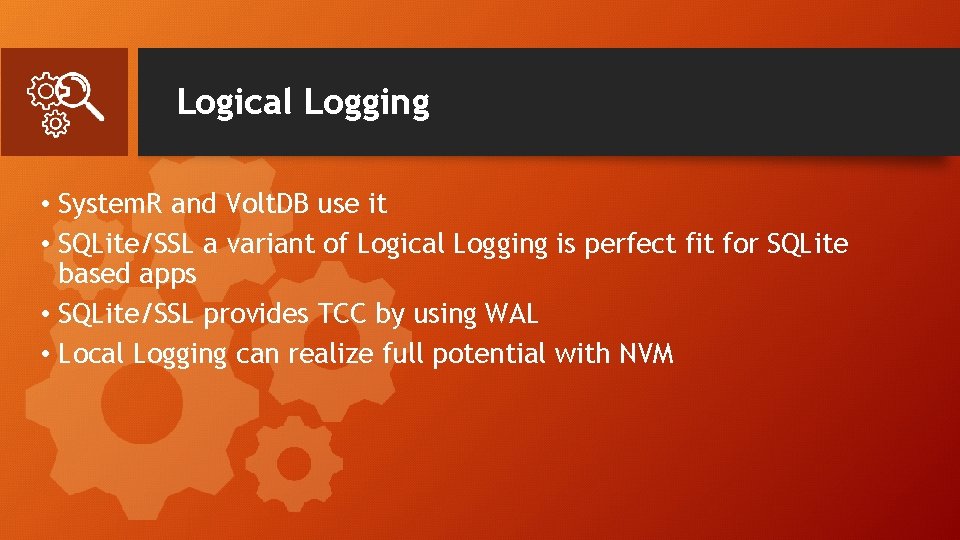 Logical Logging

• SystemR and VoltDB use it
• SQLite/SSL a variant of Logical Logging is perfect fit for SQLite based apps
• SQLite/SSL provides TCC by using WAL
• Local Logging can realize full potential with NVM